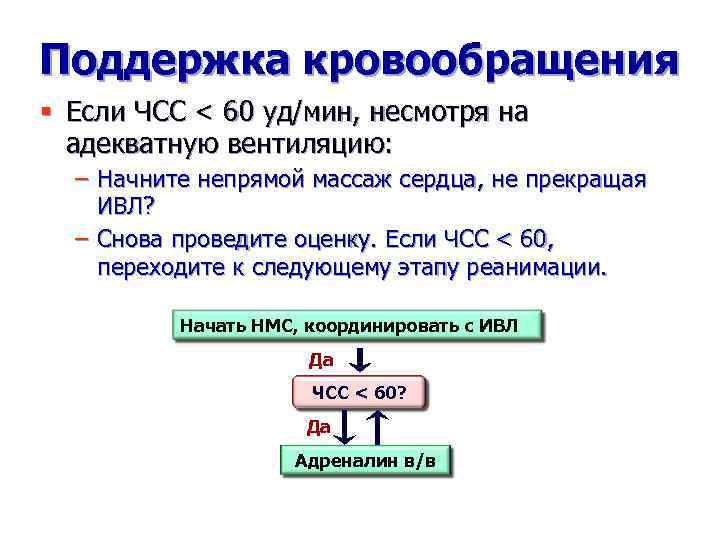 Поддержка кровообращения

▪ Если ЧСС < 60 уд/мин, несмотря на адекватную вентиляцию:

– Начните непрямой массаж сердца, не прекращая ИВЛ?

– Снова проведите оценку. Если ЧСС < 60, переходите к следующему этапу реанимации.

Начать НМС, координировать с ИВЛ

Да

ЧСС < 60?

Да

Адреналин в/в